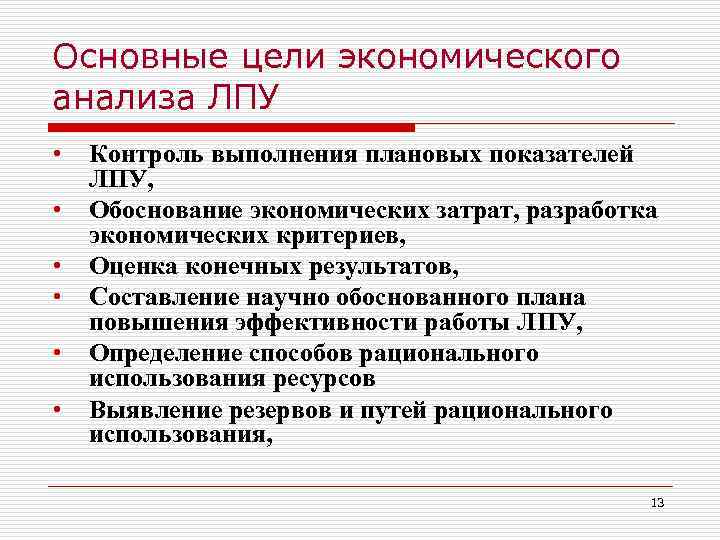 Основные цели экономического анализа ЛПУ

• Контроль выполнения плановых показателей ЛПУ,
• Обоснование экономических затрат, разработка экономических критериев,
• Оценка конечных результатов,
• Составление научно обоснованного плана повышения эффективности работы ЛПУ,
• Определение способов рационального использования ресурсов
• Выявление резервов и путей рационального использования,

13